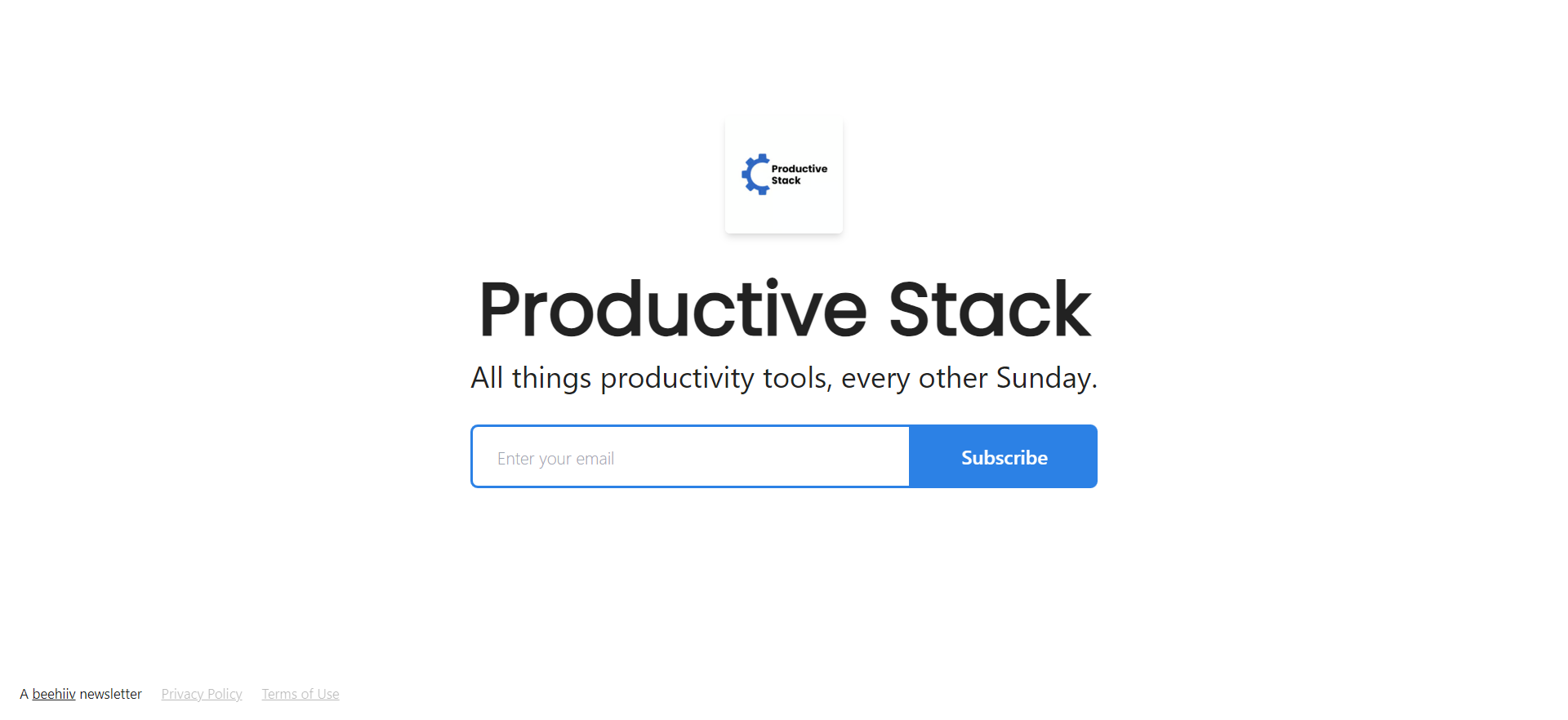 Productive Stack

Productive Stack

All things productivity tools, every other Sunday.

Enter your email

Subscribe

A beehiiv newsletter Privacy Policy Terms of Use